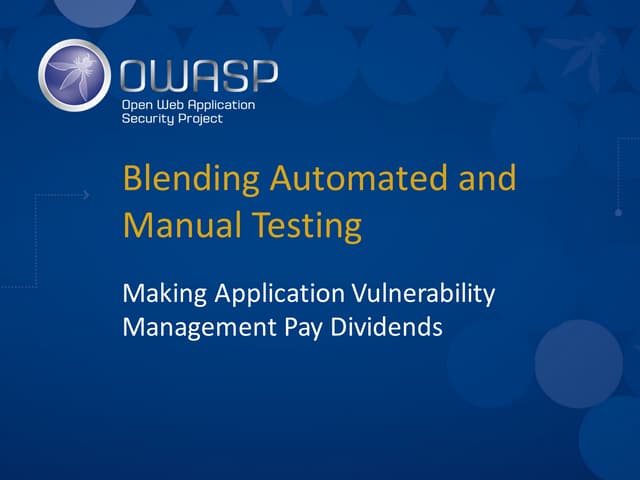 OWASP
Open Web Application Security Project

Blending Automated and Manual Testing

Making Application Vulnerability Management Pay Dividends